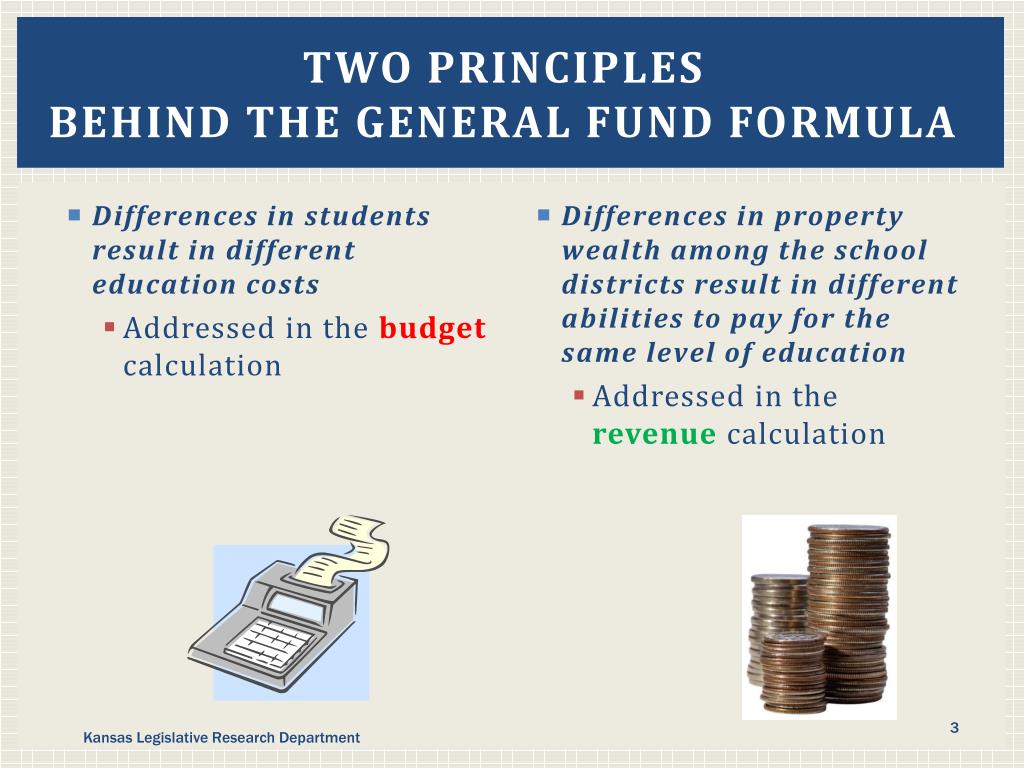 TWO PRINCIPLES
BEHIND THE GENERAL FUND FORMULA

Differences in students result in different education costs

Addressed in the budget calculation

Differences in property wealth among the school districts result in different abilities to pay for the same level of education

Addressed in the revenue calculation

Kansas Legislative Research Department

3